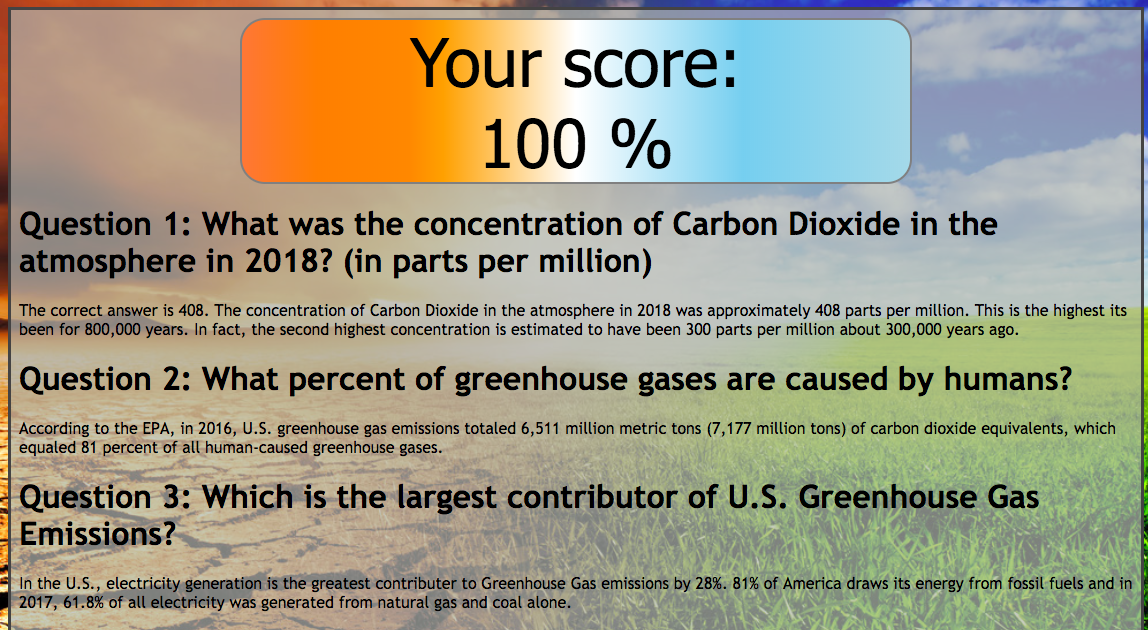 Your score:
100 %

Question 1: What was the concentration of Carbon Dioxide in the atmosphere in 2018? (in parts per million)

The correct answer is 408. The concentration of Carbon Dioxide in the atmosphere in 2018 was approximately 408 parts per million. This is the highest its been for 800,000 years. In fact, the second highest concentration is estimated to have been 300 parts per million about 300,000 years ago.

Question 2: What percent of greenhouse gases are caused by humans?

According to the EPA, in 2016, U.S. greenhouse gas emissions totaled 6,511 million metric tons (7,177 million tons) of carbon dioxide equivalents, which equaled 81 percent of all human-caused greenhouse gases.

Question 3: Which is the largest contributor of U.S. Greenhouse Gas Emissions?

In the U.S., electricity generation is the greatest contributer to Greenhouse Gas emissions by 28%. 81% of America draws its energy from fossil fuels and in 2017, 61.8% of all electricity was generated from natural gas and coal alone.